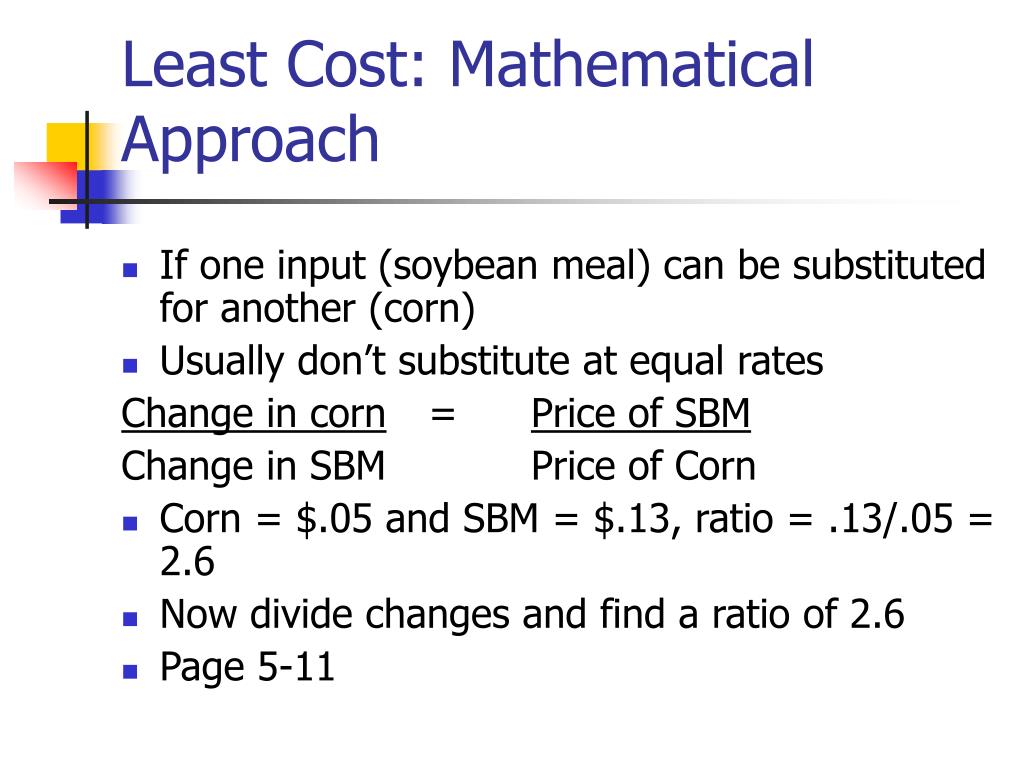 Least Cost: Mathematical Approach

- If one input (soybean meal) can be substituted for another (corn)
- Usually don't substitute at equal rates

Change in corn = Price of SBM
Change in SBM Price of Corn

- Corn = \$.05 and SBM = \$.13, ratio = .13/.05 = 2.6
- Now divide changes and find a ratio of 2.6
- Page 5-11